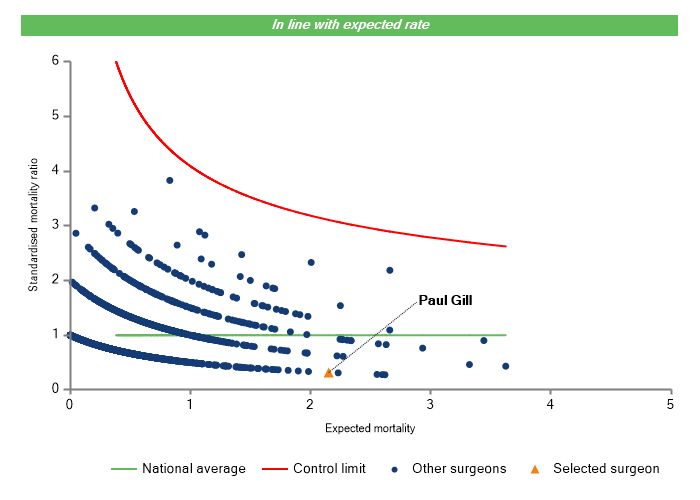 In line with expected rate

Standardised mortality ratio

6
5
4
3
2
1
0

Paul Gill

0 1 2 3 4 5

Expected mortality

National average
Control limit
Other surgeons
Selected surgeon